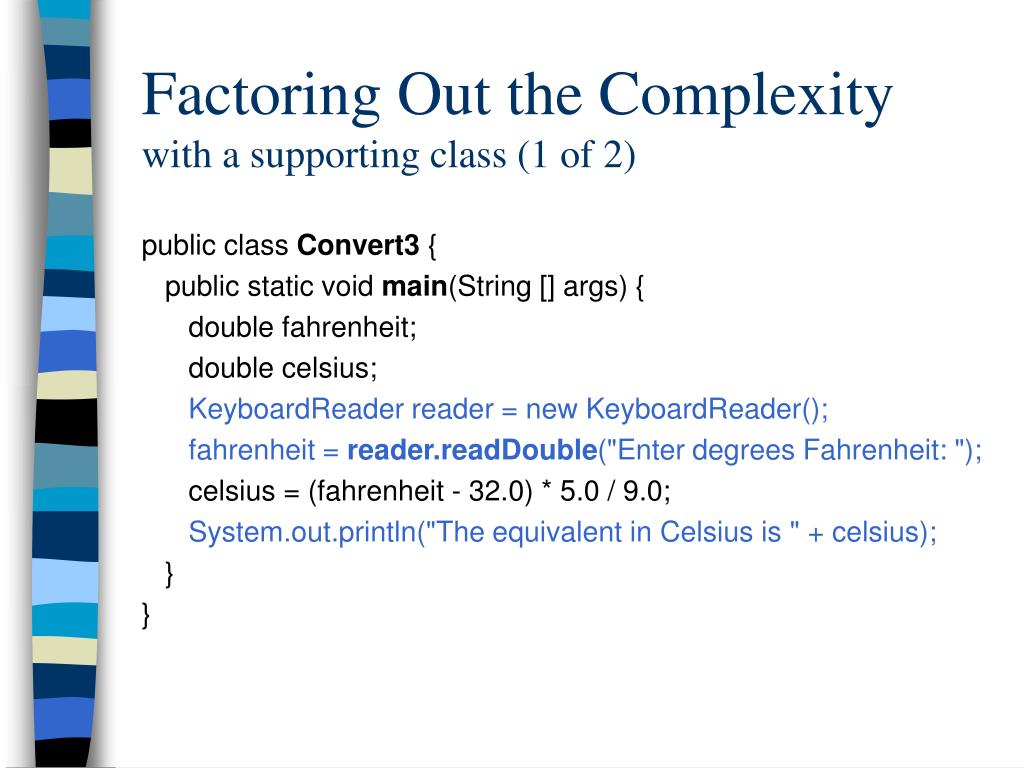 Factoring Out the Complexity
with a supporting class (1 of 2)

public class Convert3 {
public static void main(String [] args) {
double fahrenheit;
double celsius;
KeyboardReader reader = new KeyboardReader();
fahrenheit = reader.readDouble("Enter degrees Fahrenheit: ");
celsius = (fahrenheit - 32.0) * 5.0 / 9.0;
System.out.println("The equivalent in Celsius is " + celsius);
}
}